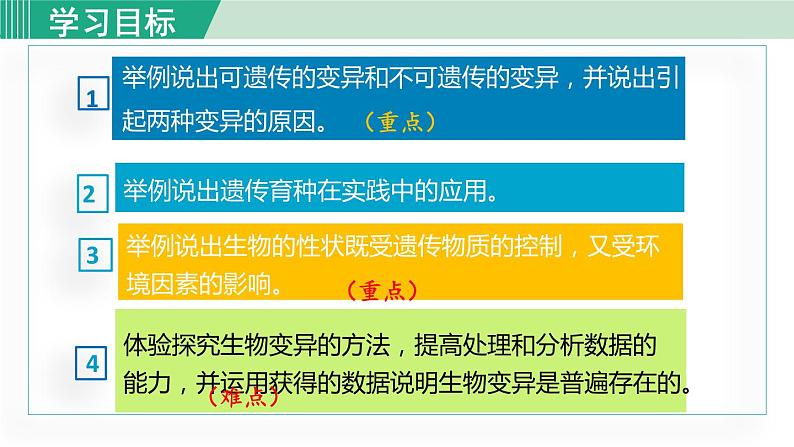 学习目标

1 举例说出可遗传的变异和不可遗传的变异，并说出引起两种变异的原因。（重点）

2 举例说出遗传育种在实践中的应用。

3 举例说出生物的性状既受遗传物质的控制，又受环境因素的影响。（重点）

4 体验探究生物变异的方法，提高处理和分析数据的能力，并运用获得的数据说明生物变异是普遍存在的。（难点）